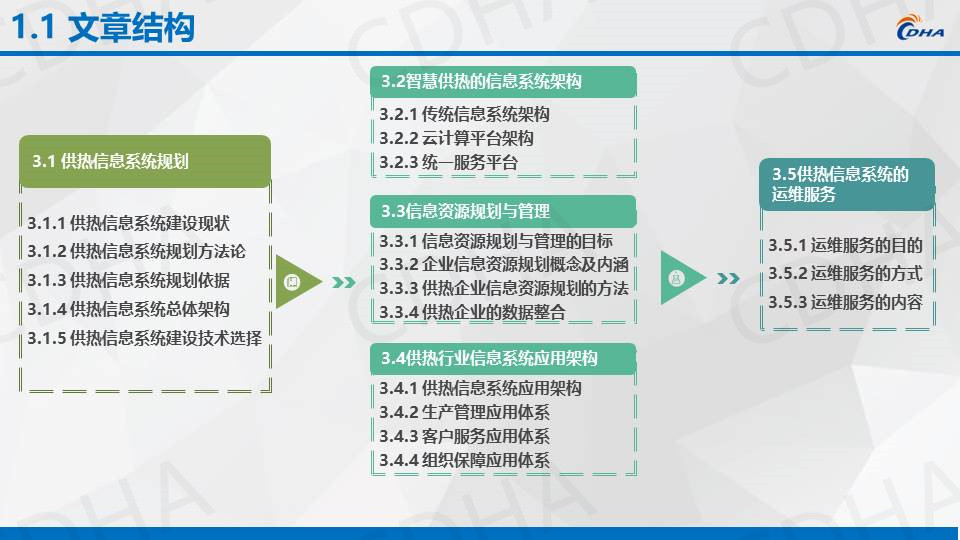 1.1 文章结构

CDHA

3.1 供热信息系统规划

3.1.1 供热信息系统建设现状
3.1.2 供热信息系统规划方法论
3.1.3 供热信息系统规划依据
3.1.4 供热信息系统总体架构
3.1.5 供热信息系统建设技术选择

3.2智慧供热的信息系统架构

3.2.1 传统信息系统架构
3.2.2 云计算平台架构
3.2.3 统一服务平台

3.3信息资源规划与管理

3.3.1 信息资源规划与管理的目标
3.3.2 企业信息资源规划概念及内涵
3.3.3 供热企业信息资源规划的方法
3.3.4 供热企业的数据整合

3.4供热行业信息系统应用架构

3.4.1 供热信息系统应用架构
3.4.2 生产管理应用体系
3.4.3 客户服务应用体系
3.4.4 组织保障应用体系

3.5供热信息系统的运维服务

3.5.1 运维服务的目的
3.5.2 运维服务的方式
3.5.3 运维服务的内容